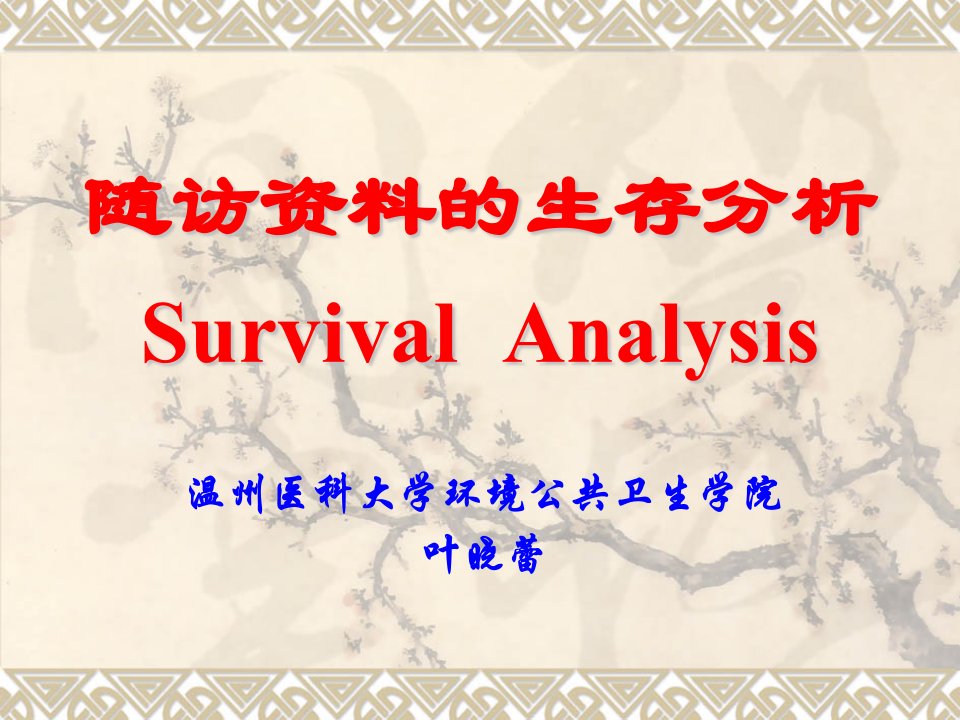 随访资料的生存分析

Survival Analysis

温州医科大学环境公共卫生学院
叶晓蕾